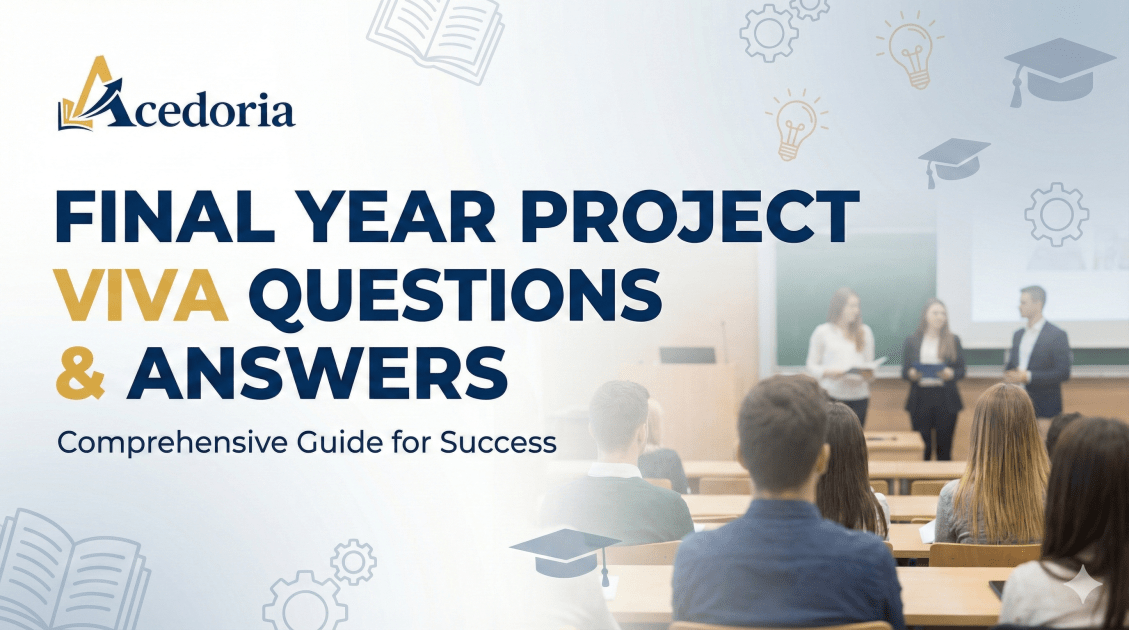 Acedoria

FINAL YEAR PROJECT VIVA QUESTIONS & ANSWERS

Comprehensive Guide for Success